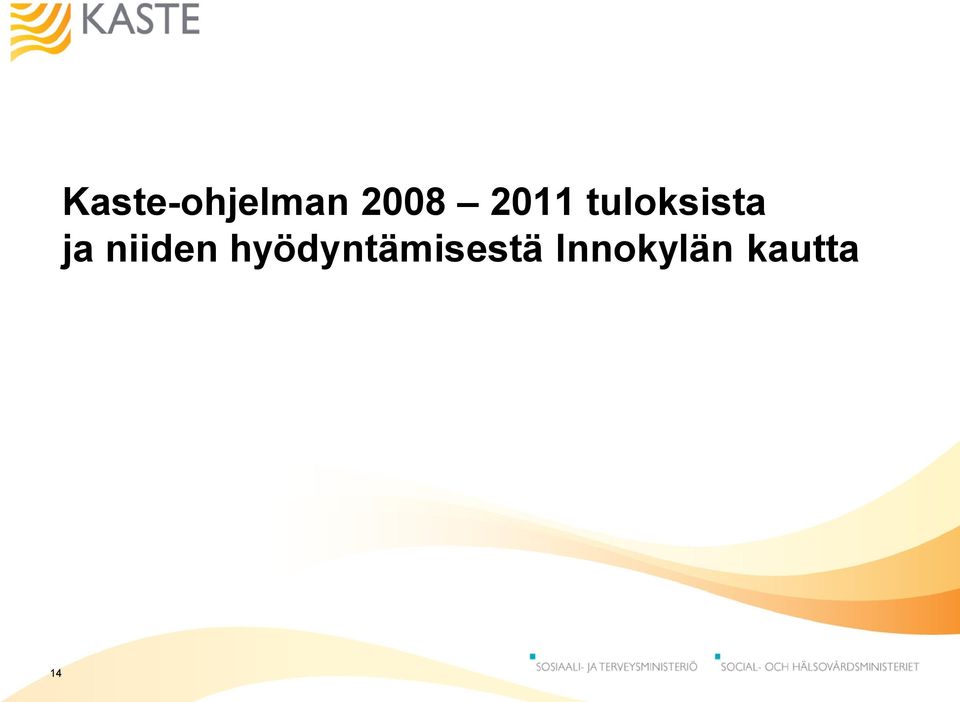 KASTE

Kaste-ohjelman 2008 – 2011 tuloksista ja niiden hyödyntämisestä Innokylän kautta

14

SOSIAALI- JA TERVEYSMINISTERIÖ SOCIAL- OCH HÄLSOVÅRDSMINISTERIET